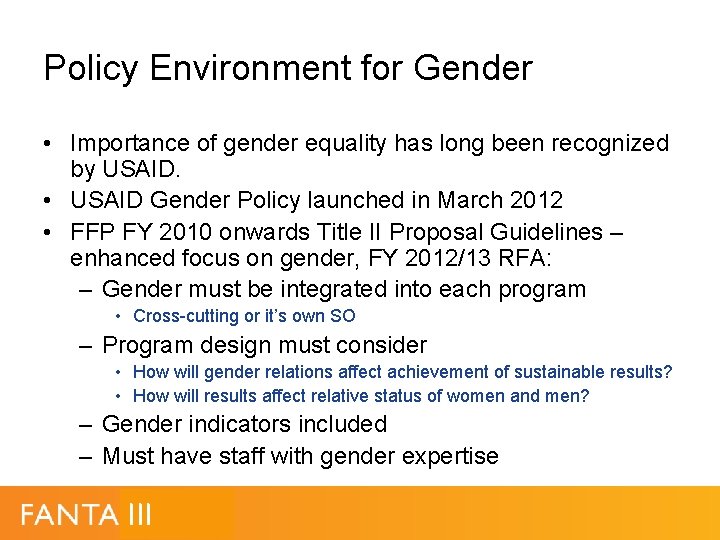 Policy Environment for Gender

• Importance of gender equality has long been recognized by USAID.
• USAID Gender Policy launched in March 2012
• FFP FY 2010 onwards Title II Proposal Guidelines – enhanced focus on gender, FY 2012/13 RFA:
  – Gender must be integrated into each program
    • Cross-cutting or it's own SO
  – Program design must consider
    • How will gender relations affect achievement of sustainable results?
    • How will results affect relative status of women and men?
  – Gender indicators included
  – Must have staff with gender expertise

FANTA III